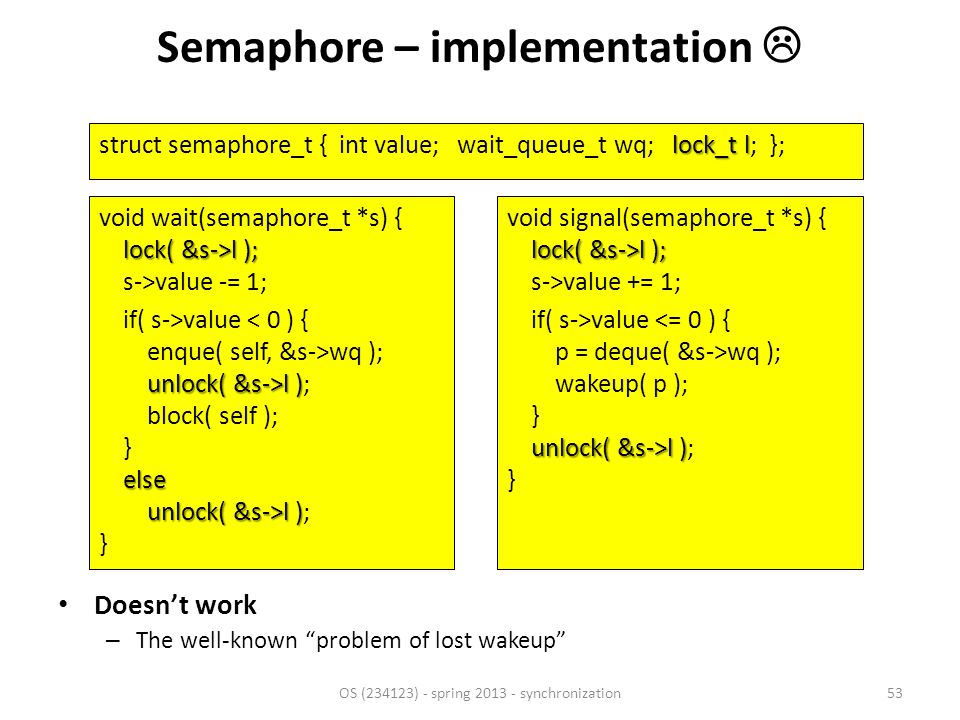 Semaphore – implementation ☹

struct semaphore_t { int value; wait_queue_t wq; lock_t l; };

void wait(semaphore_t *s) {
lock( &s->l );
s->value -= 1;
if( s->value < 0 ) {
enque( self, &s->wq );
unlock( &s->l );
block( self );
}
else
unlock( &s->l );
}

void signal(semaphore_t *s) {
lock( &s->l );
s->value += 1;
if( s->value <= 0 ) {
p = deque( &s->wq );
wakeup( p );
}
unlock( &s->l );
}

• Doesn't work
– The well-known "problem of lost wakeup"

OS (234123) - spring 2013 - synchronization 53